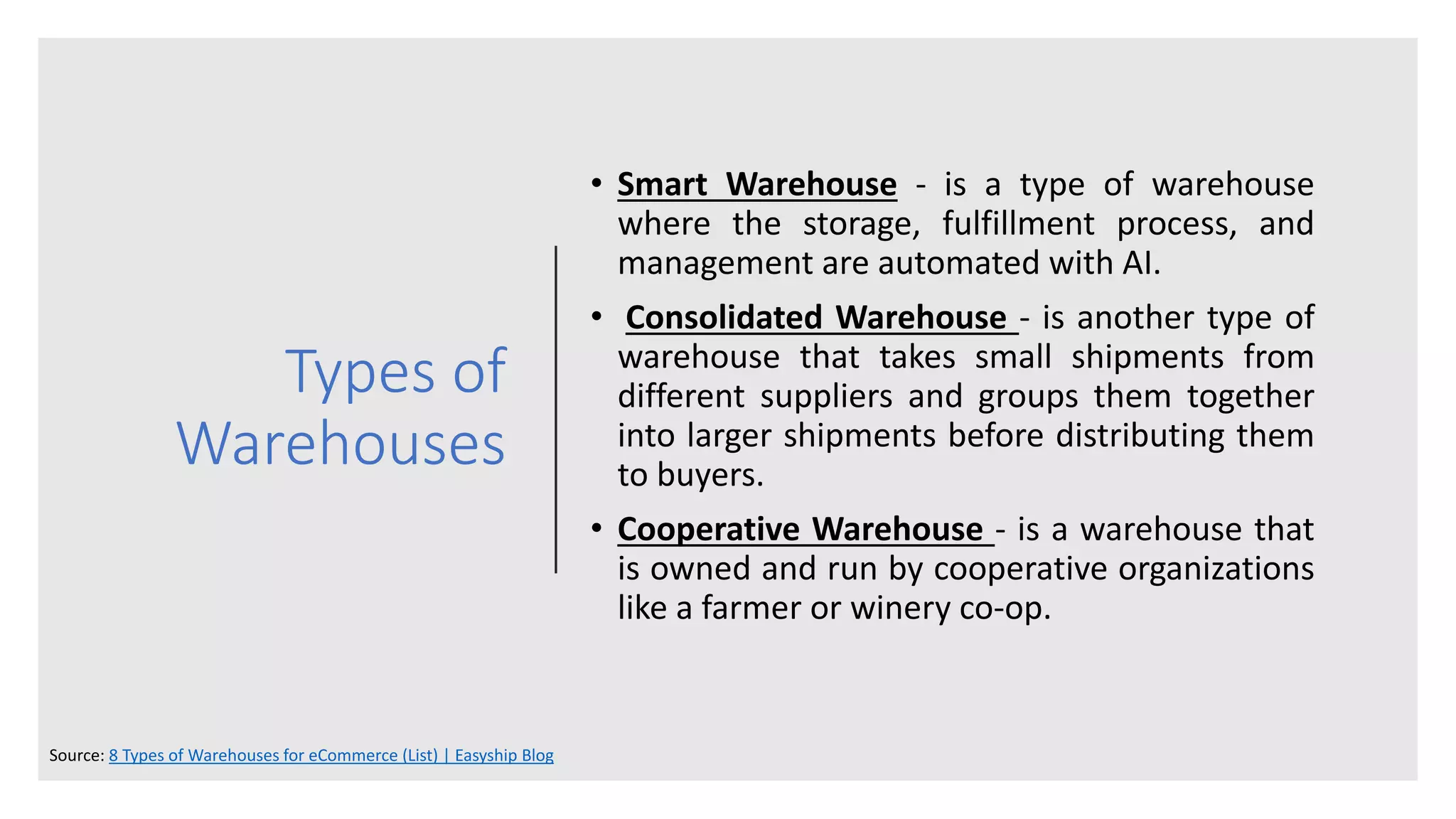 Types of Warehouses

• Smart Warehouse - is a type of warehouse where the storage, fulfillment process, and management are automated with AI.

• Consolidated Warehouse - is another type of warehouse that takes small shipments from different suppliers and groups them together into larger shipments before distributing them to buyers.

• Cooperative Warehouse - is a warehouse that is owned and run by cooperative organizations like a farmer or winery co-op.

Source: 8 Types of Warehouses for eCommerce (List) | Easyship Blog